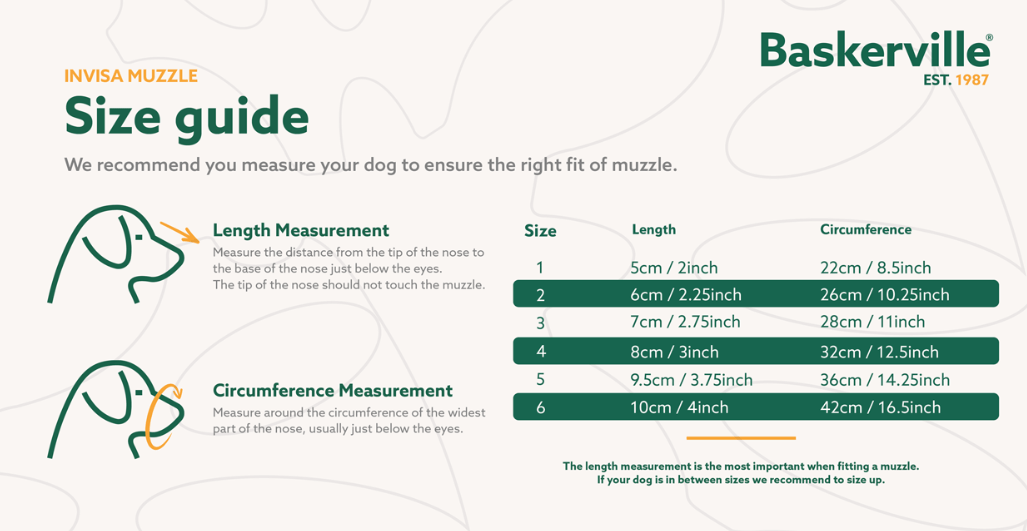 Baskerville®
EST. 1987

INVISA MUZZLE
Size guide

We recommend you measure your dog to ensure the right fit of muzzle.

Length Measurement
Measure the distance from the tip of the nose to the base of the nose just below the eyes.
The tip of the nose should not touch the muzzle.

Circumference Measurement
Measure around the circumference of the widest part of the nose, usually just below the eyes.

| Size | Length | Circumference |
|---|---|---|
| 1 | 5cm / 2inch | 22cm / 8.5inch |
| 2 | 6cm / 2.25inch | 26cm / 10.25inch |
| 3 | 7cm / 2.75inch | 28cm / 11inch |
| 4 | 8cm / 3inch | 32cm / 12.5inch |
| 5 | 9.5cm / 3.75inch | 36cm / 14.25inch |
| 6 | 10cm / 4inch | 42cm / 16.5inch |

The length measurement is the most important when fitting a muzzle.
If your dog is in between sizes we recommend to size up.